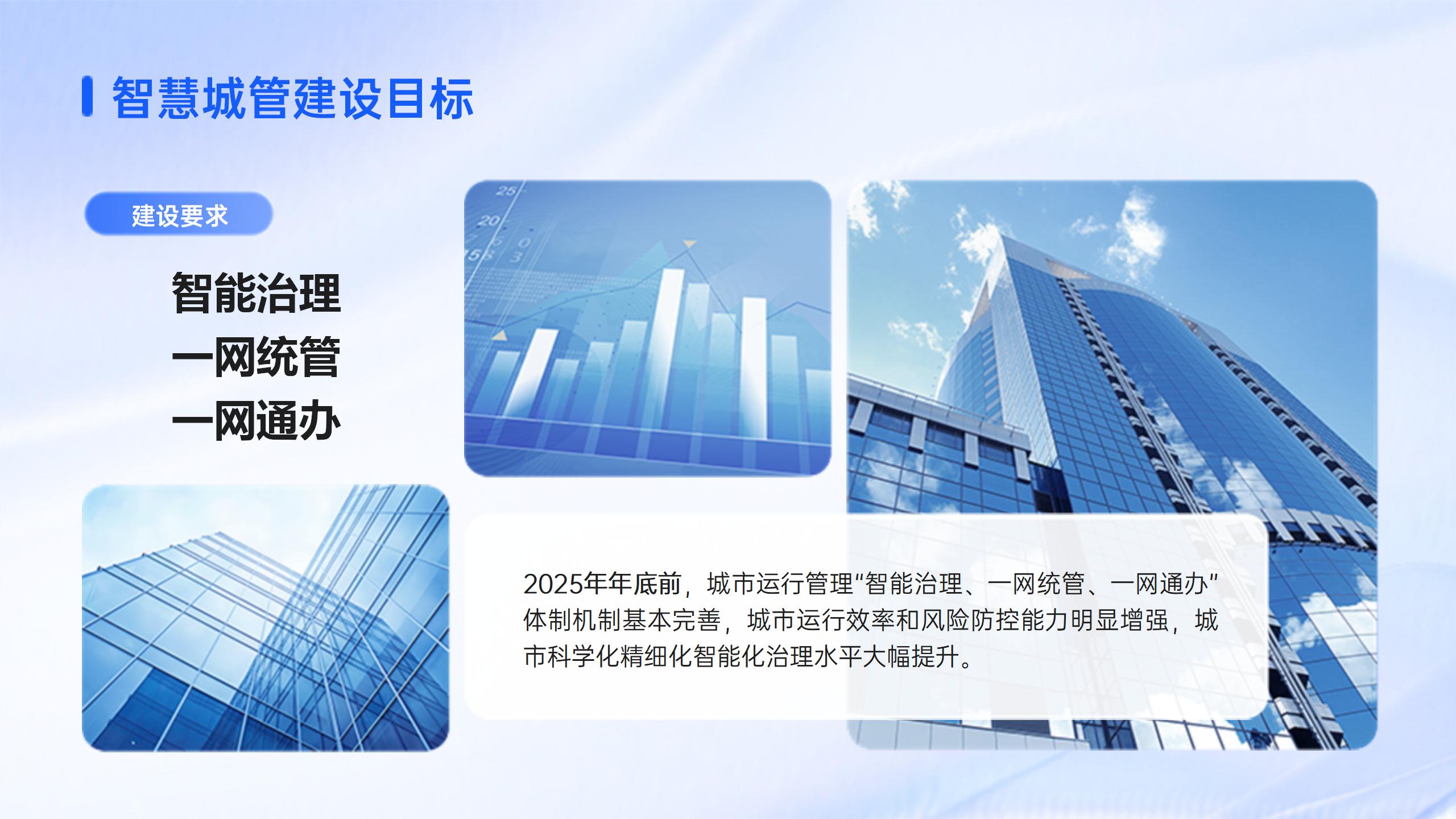 智慧城管建设目标

建设要求

智能治理
一网统管
一网通办

2025年年底前，城市运行管理“智能治理、一网统管、一网通办”体制机制基本完善，城市运行效率和风险防控能力明显增强，城市科学化精细化智能化治理水平大幅提升。